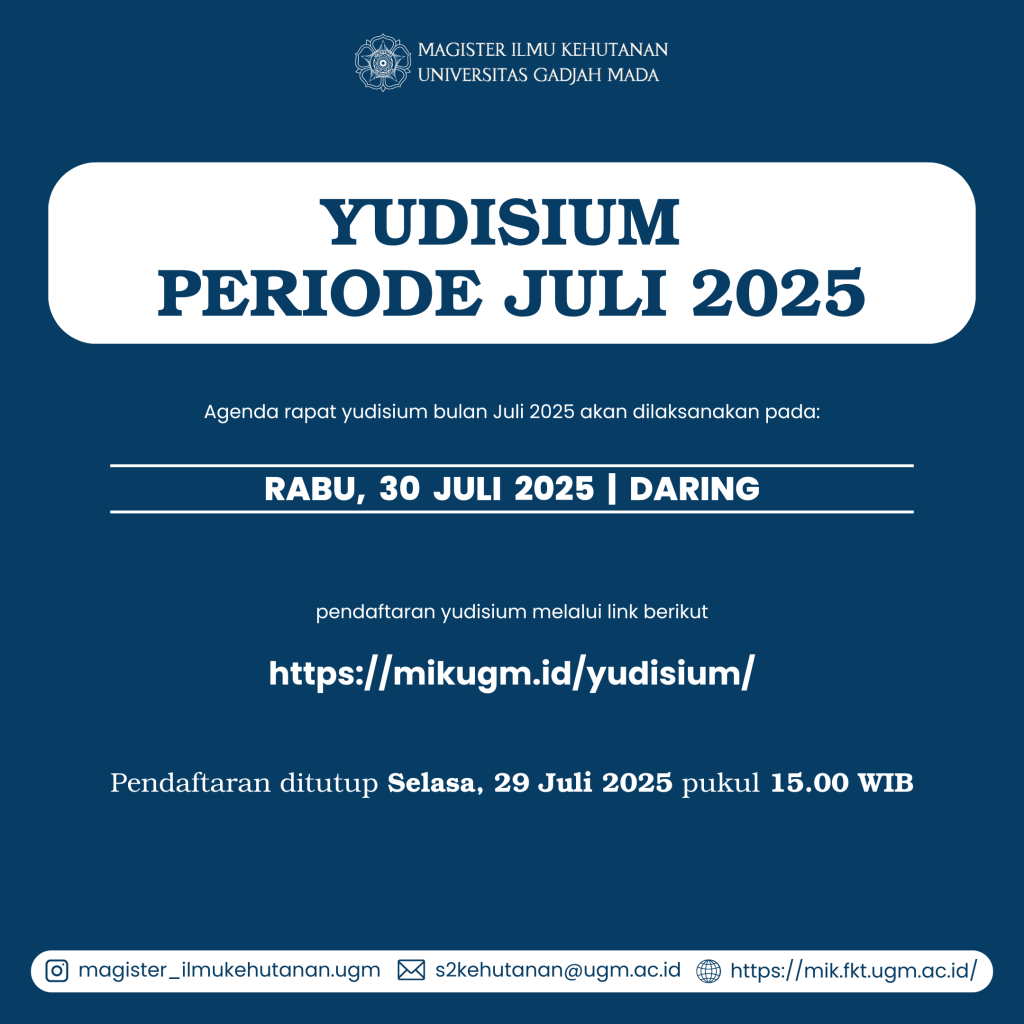 MAGISTER ILMU KEHUTANAN
UNIVERSITAS GADJAH MADA

YUDISIUM
PERIODE JULI 2025

Agenda rapat yudisium bulan Juli 2025 akan dilaksanakan pada:

RABU, 30 JULI 2025 | DARING

pendaftaran yudisium melalui link berikut

https://mikugm.id/yudisium/

Pendaftaran ditutup Selasa, 29 Juli 2025 pukul 15.00 WIB

magister_ilmukehutanan.ugm s2kehutanan@ugm.ac.id https://mik.fkt.ugm.ac.id/